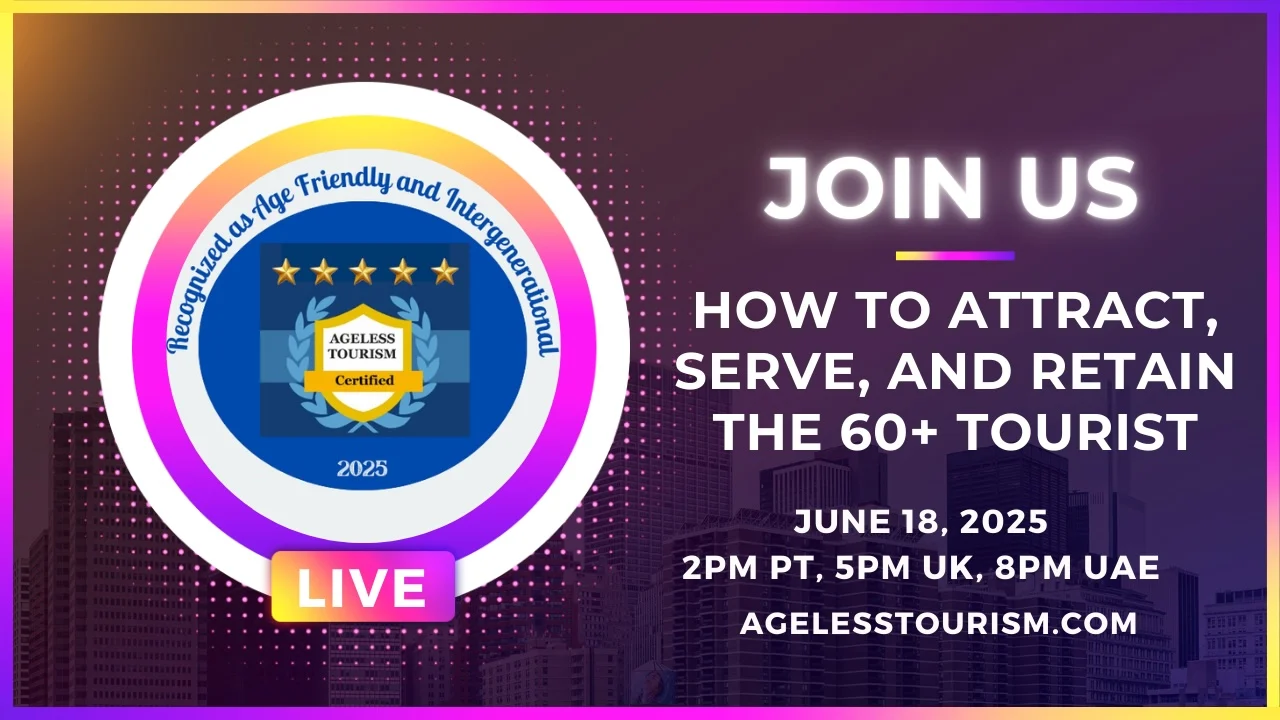 Recognized as Age Friendly and Intergenerational

AGELESS TOURISM
Certified

2025

LIVE

JOIN US

HOW TO ATTRACT, SERVE, AND RETAIN THE 60+ TOURIST

JUNE 18, 2025
2PM PT, 5PM UK, 8PM UAE
AGELESSTOURISM.COM